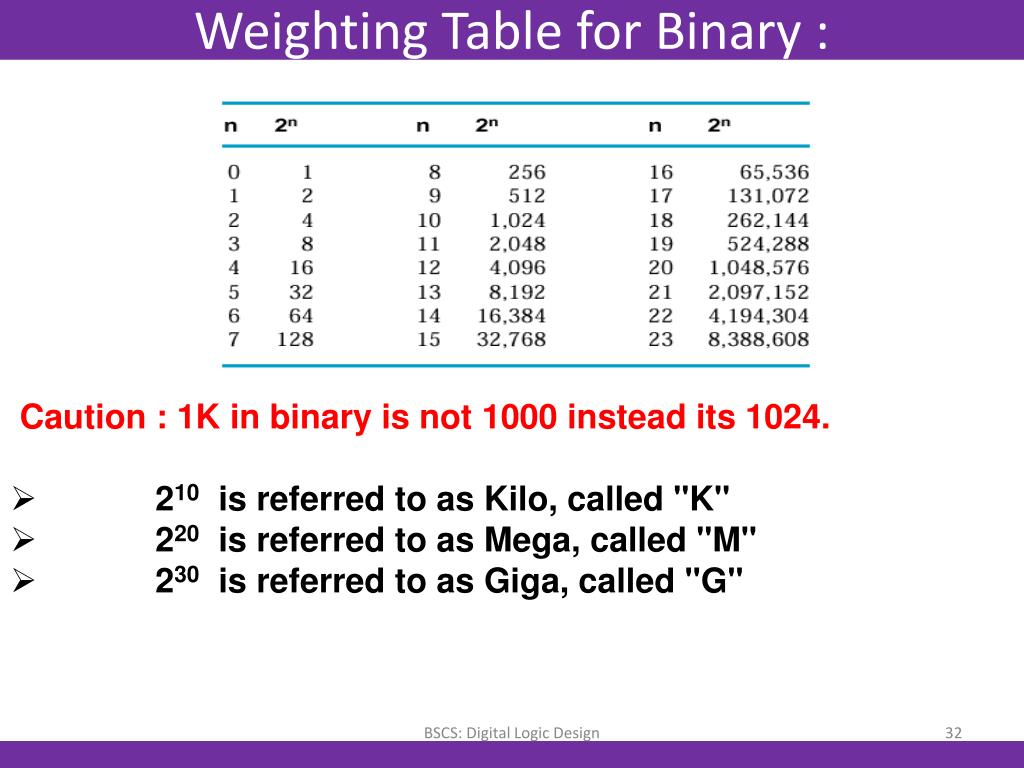 Weighting Table for Binary :

| n | $2^n$ | n | $2^n$ | n | $2^n$ |
|---|---|---|---|---|---|
| 0 | 1 | 8 | 256 | 16 | 65,536 |
| 1 | 2 | 9 | 512 | 17 | 131,072 |
| 2 | 4 | 10 | 1,024 | 18 | 262,144 |
| 3 | 8 | 11 | 2,048 | 19 | 524,288 |
| 4 | 16 | 12 | 4,096 | 20 | 1,048,576 |
| 5 | 32 | 13 | 8,192 | 21 | 2,097,152 |
| 6 | 64 | 14 | 16,384 | 22 | 4,194,304 |
| 7 | 128 | 15 | 32,768 | 23 | 8,388,608 |

Caution : 1K in binary is not 1000 instead its 1024.

➢ $2^{10}$ is referred to as Kilo, called "K"
➢ $2^{20}$ is referred to as Mega, called "M"
➢ $2^{30}$ is referred to as Giga, called "G"

BSCS: Digital Logic Design
32